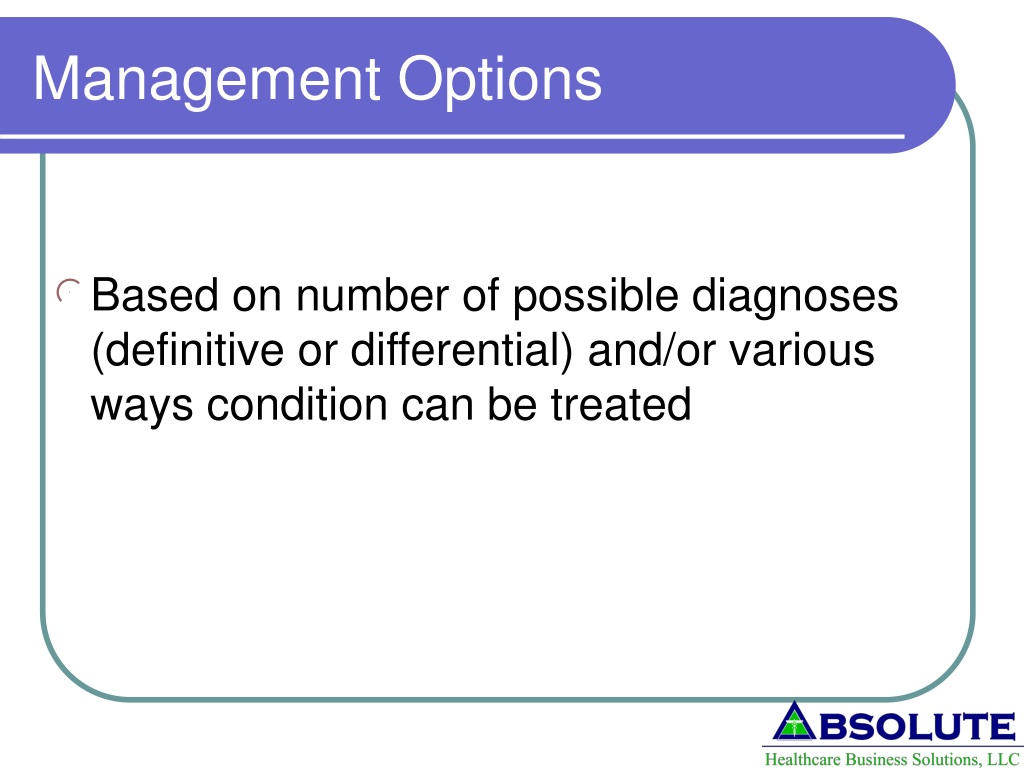 Management Options

Based on number of possible diagnoses (definitive or differential) and/or various ways condition can be treated

ABSOLUTE
Healthcare Business Solutions, LLC